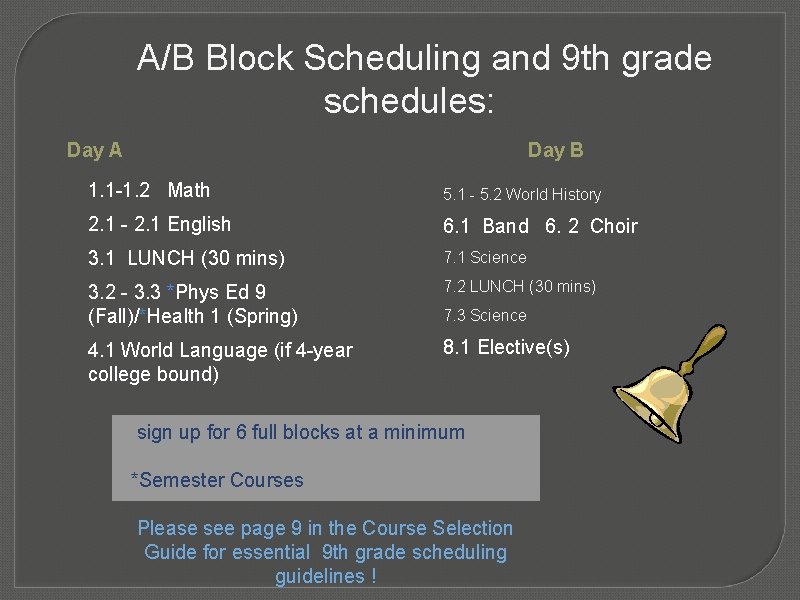 A/B Block Scheduling and 9th grade schedules:

Day A

1.1-1.2 Math

2.1 - 2.1 English

3.1 LUNCH (30 mins)

3.2 - 3.3 *Phys Ed 9 (Fall)/*Health 1 (Spring)

4.1 World Language (if 4-year college bound)

Day B

5.1 - 5.2 World History

6.1 Band 6. 2 Choir

7.1 Science

7.2 LUNCH (30 mins)

7.3 Science

8.1 Elective(s)

sign up for 6 full blocks at a minimum

*Semester Courses

Please see page 9 in the Course Selection Guide for essential 9th grade scheduling guidelines !